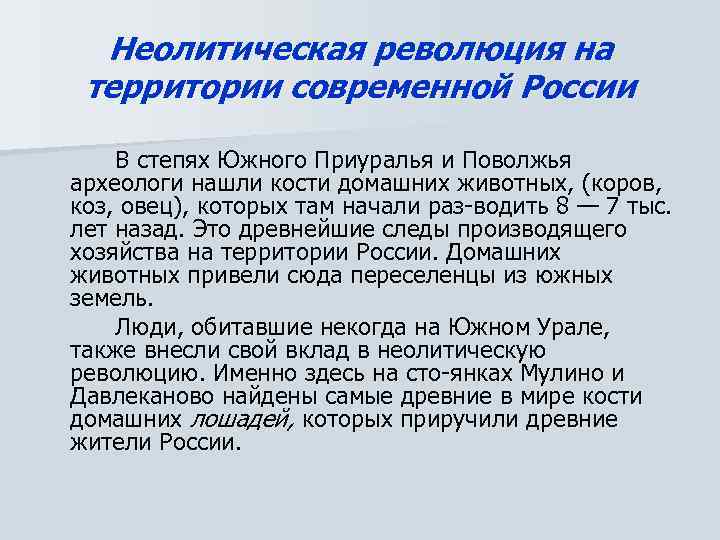 Неолитическая революция на территории современной России

В степях Южного Приуралья и Поволжья археологи нашли кости домашних животных, (коров, коз, овец), которых там начали раз-водить 8 — 7 тыс. лет назад. Это древнейшие следы производящего хозяйства на территории России. Домашних животных привели сюда переселенцы из южных земель.

Люди, обитавшие некогда на Южном Урале, также внесли свой вклад в неолитическую революцию. Именно здесь на сто-янках Мулино и Давлеканово найдены самые древние в мире кости домашних лошадей, которых приручили древние жители России.